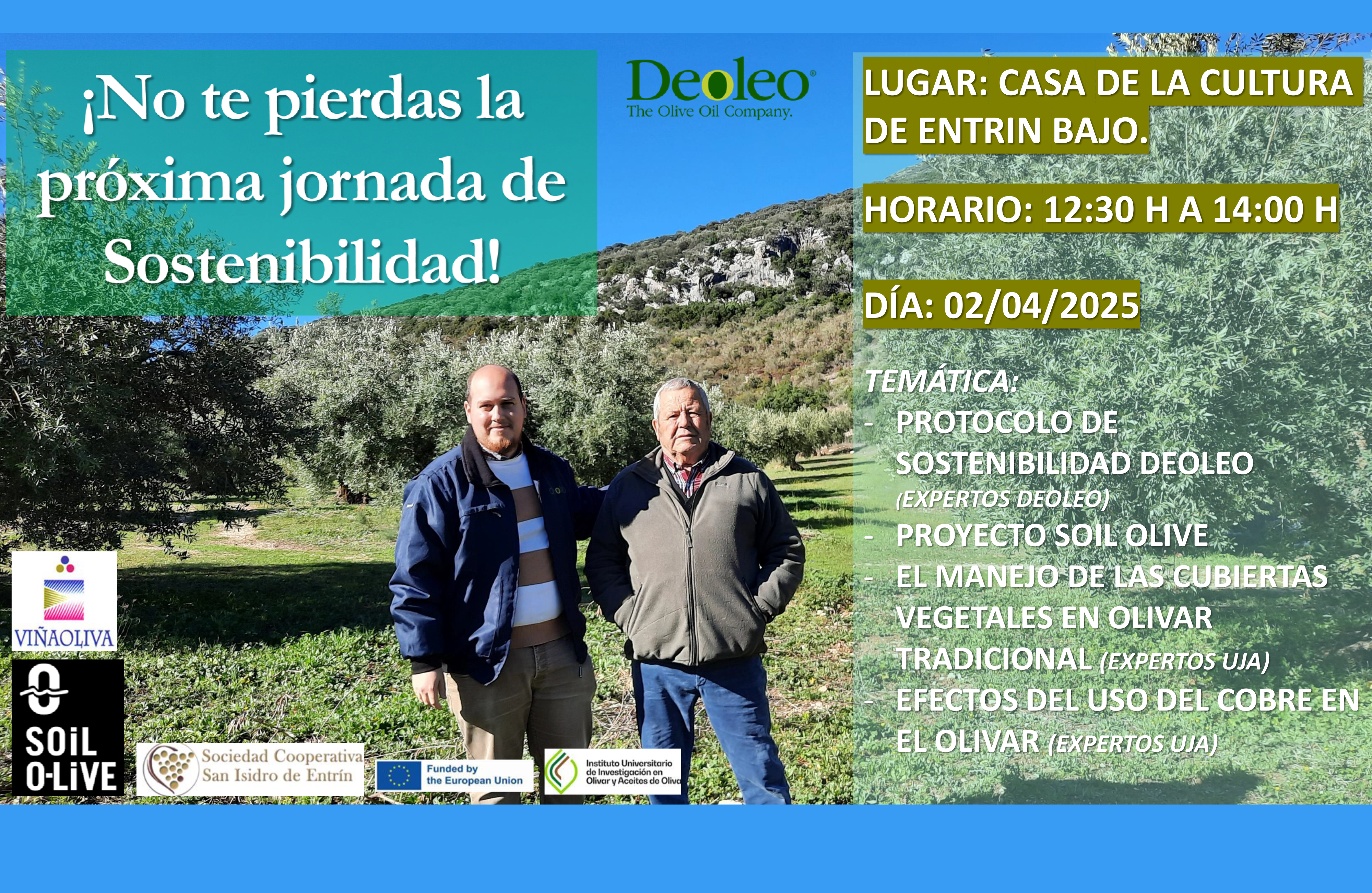 ¡No te pierdas la próxima jornada de Sostenibilidad!

Deoleo®
The Olive Oil Company.

LUGAR: CASA DE LA CULTURA DE ENTRIN BAJO.

HORARIO: 12:30 H A 14:00 H

DÍA: 02/04/2025

TEMÁTICA:
- PROTOCOLO DE SOSTENIBILIDAD DEOLEO (EXPERTOS DEOLEO)
- PROYECTO SOIL OLIVE
- EL MANEJO DE LAS CUBIERTAS VEGETALES EN OLIVAR TRADICIONAL (EXPERTOS UJA)
- EFECTOS DEL USO DEL COBRE EN EL OLIVAR (EXPERTOS UJA)

VIÑAOLIVA

SOiL O-LiVE

Sociedad Cooperativa San Isidro de Entrín

Funded by the European Union

Instituto Universitario de Investigación en Olivar y Aceites de Oliva